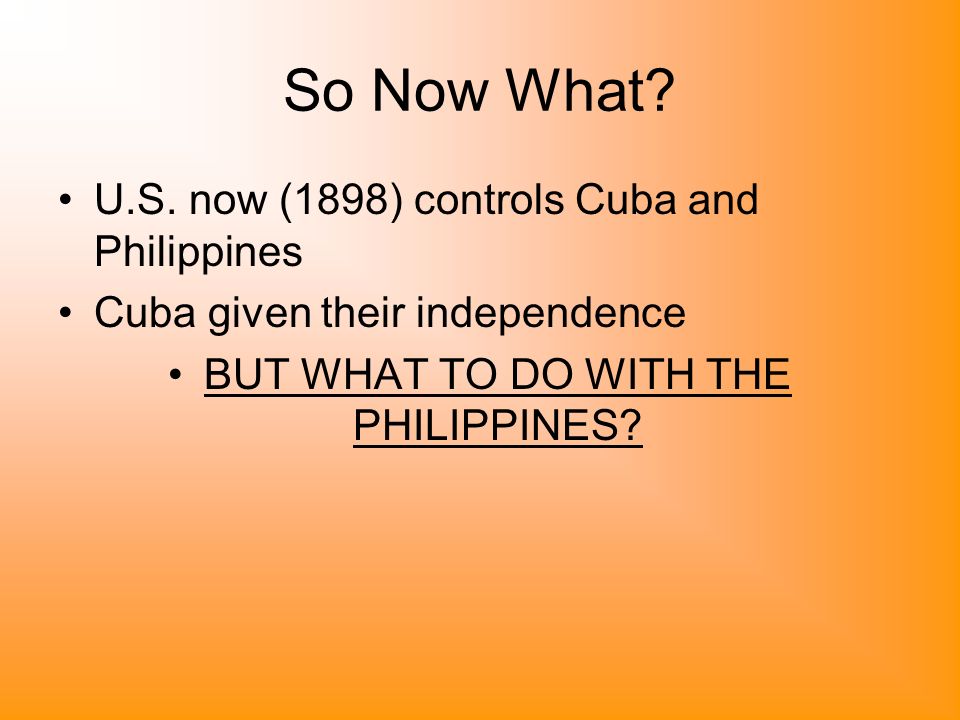 So Now What?

• U.S. now (1898) controls Cuba and Philippines

• Cuba given their independence

• BUT WHAT TO DO WITH THE PHILIPPINES?